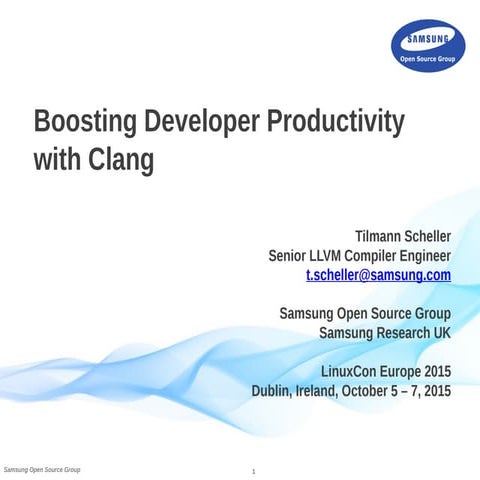 SAMSUNG
Open Source Group

Boosting Developer Productivity with Clang

Tilmann Scheller
Senior LLVM Compiler Engineer
t.scheller@samsung.com

Samsung Open Source Group
Samsung Research UK

LinuxCon Europe 2015
Dublin, Ireland, October 5 – 7, 2015

Samsung Open Source Group

1